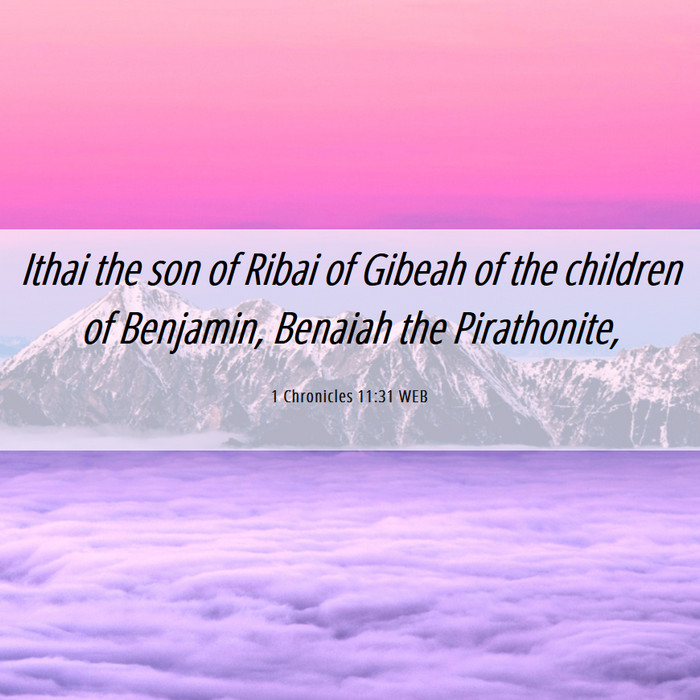 Ithai the son of Ribai of Gibeah of the children of Benjamin, Benaiah the Pirathonite,

1 Chronicles 11:31 WEB